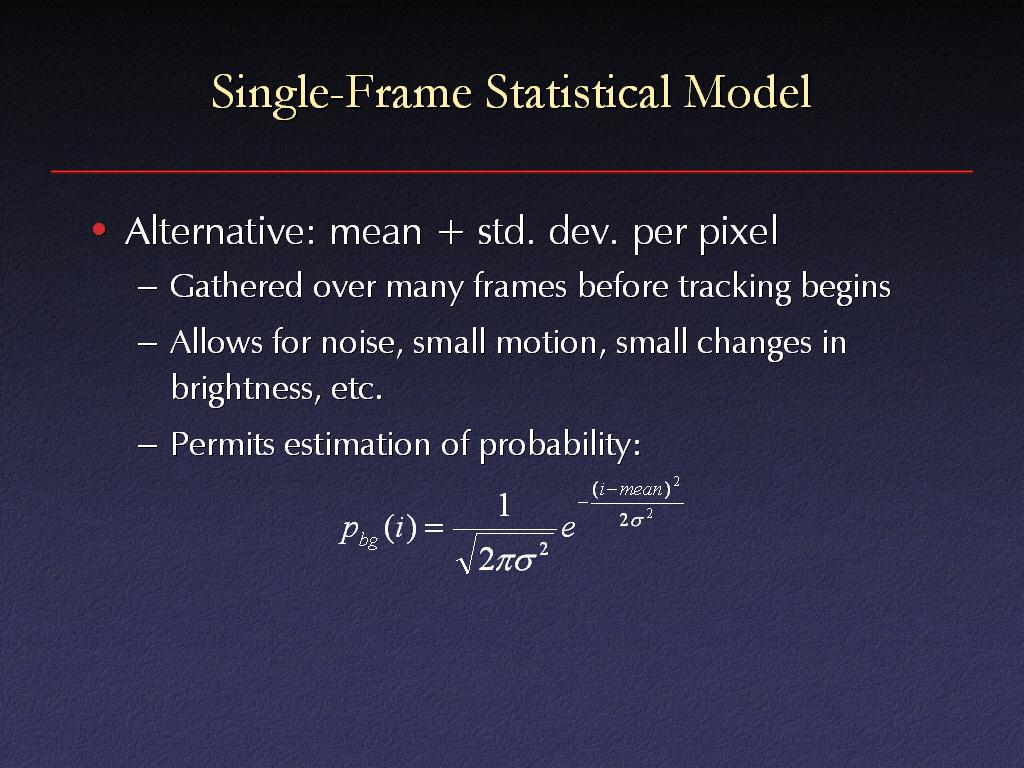 Single-Frame Statistical Model

• Alternative: mean + std. dev. per pixel
 – Gathered over many frames before tracking begins
 – Allows for noise, small motion, small changes in brightness, etc.
 – Permits estimation of probability:

$p_{bg}(i) = \frac{1}{\sqrt{2\pi\sigma^2}} e^{-\frac{(i-mean)^2}{2\sigma^2}}$